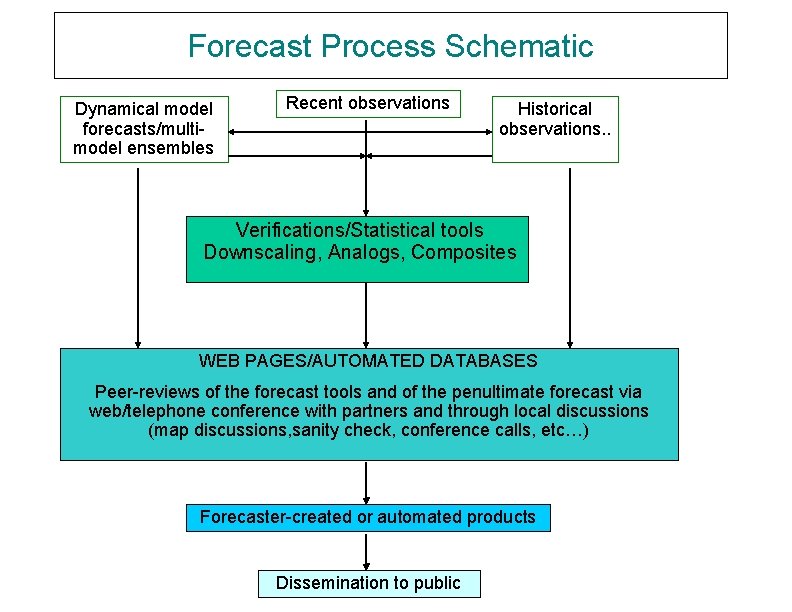 Forecast Process Schematic

Dynamical model forecasts/multi-model ensembles

Recent observations

Historical observations..

Verifications/Statistical tools
Downscaling, Analogs, Composites

WEB PAGES/AUTOMATED DATABASES

Peer-reviews of the forecast tools and of the penultimate forecast via web/telephone conference with partners and through local discussions (map discussions,sanity check, conference calls, etc…)

Forecaster-created or automated products

Dissemination to public